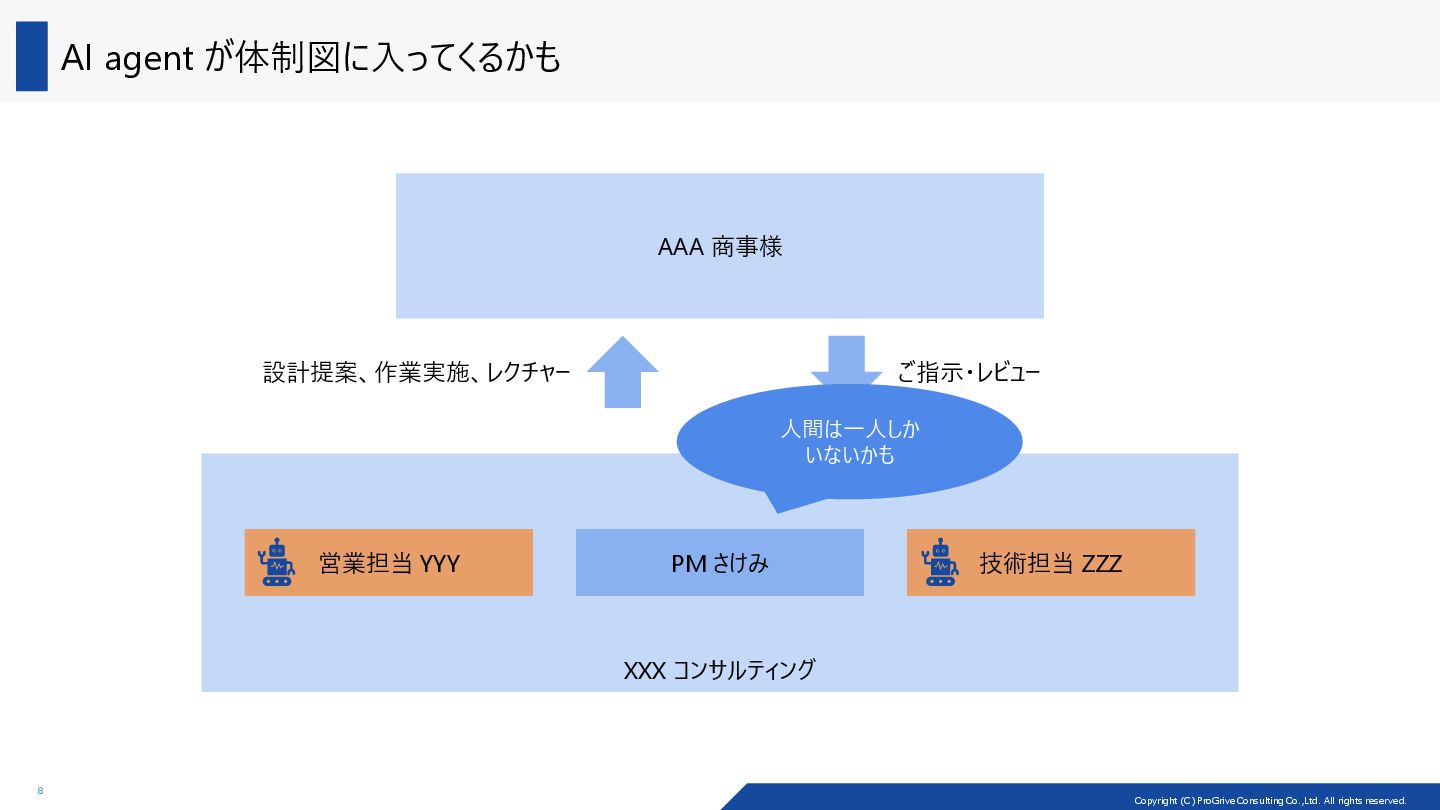 AI agent が体制図に入ってくるかも

AAA 商事様

設計提案、作業実施、レクチャー

ご指示・レビュー

人間は一人しか
いないかも

営業担当 YYY

PM さけみ

技術担当 ZZZ

XXX コンサルティング

8

Copyright (C) ProGrive Consulting Co.,Ltd. All rights reserved.